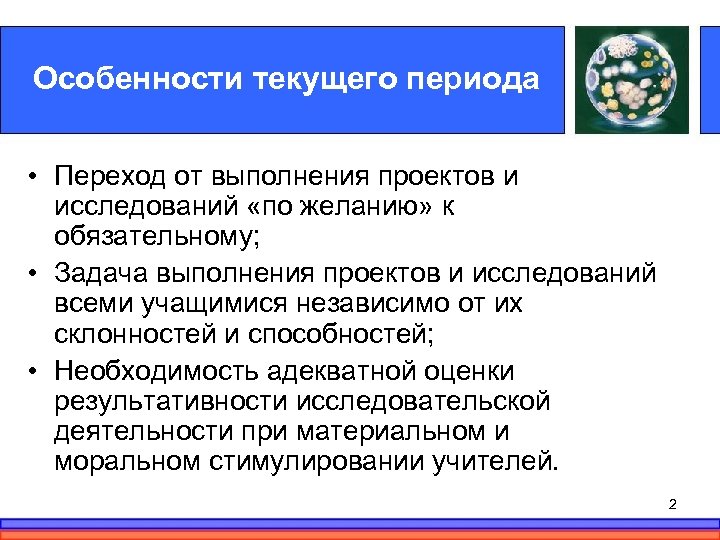 Особенности текущего периода

• Переход от выполнения проектов и исследований «по желанию» к обязательному;
• Задача выполнения проектов и исследований всеми учащимися независимо от их склонностей и способностей;
• Необходимость адекватной оценки результативности исследовательской деятельности при материальном и моральном стимулировании учителей.

2